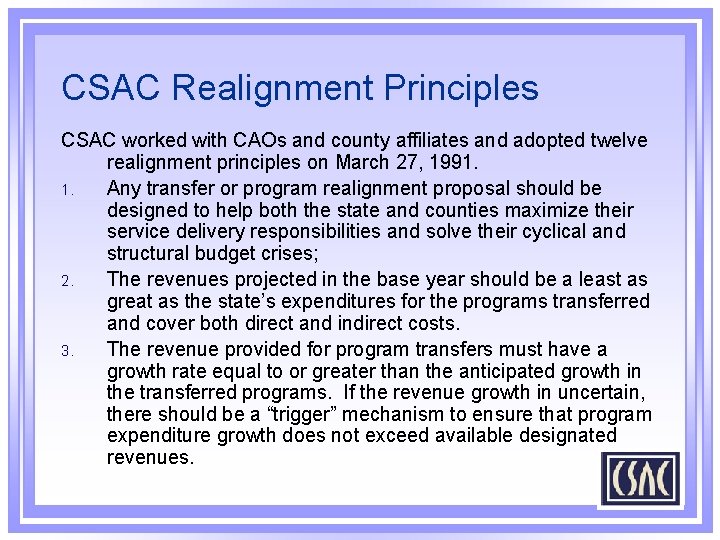 CSAC Realignment Principles

CSAC worked with CAOs and county affiliates and adopted twelve realignment principles on March 27, 1991.

1. Any transfer or program realignment proposal should be designed to help both the state and counties maximize their service delivery responsibilities and solve their cyclical and structural budget crises;

2. The revenues projected in the base year should be a least as great as the state's expenditures for the programs transferred and cover both direct and indirect costs.

3. The revenue provided for program transfers must have a growth rate equal to or greater than the anticipated growth in the transferred programs. If the revenue growth in uncertain, there should be a "trigger" mechanism to ensure that program expenditure growth does not exceed available designated revenues.

CSAC